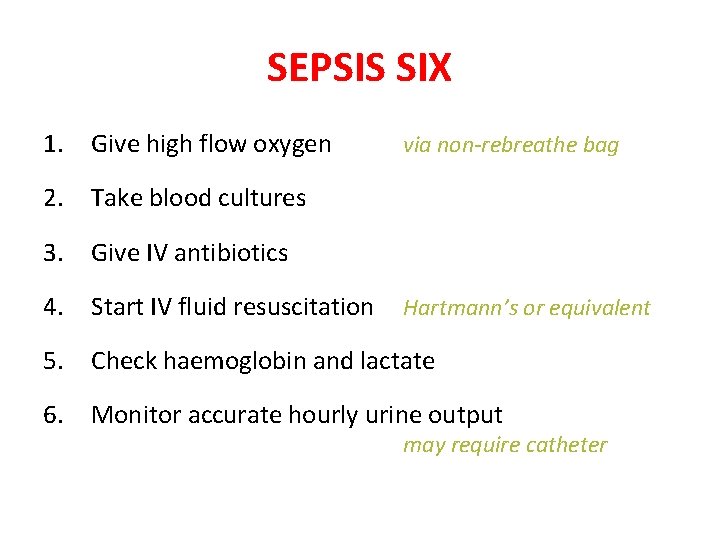 SEPSIS SIX

1. Give high flow oxygen via non-rebreathe bag
2. Take blood cultures
3. Give IV antibiotics
4. Start IV fluid resuscitation Hartmann's or equivalent
5. Check haemoglobin and lactate
6. Monitor accurate hourly urine output may require catheter